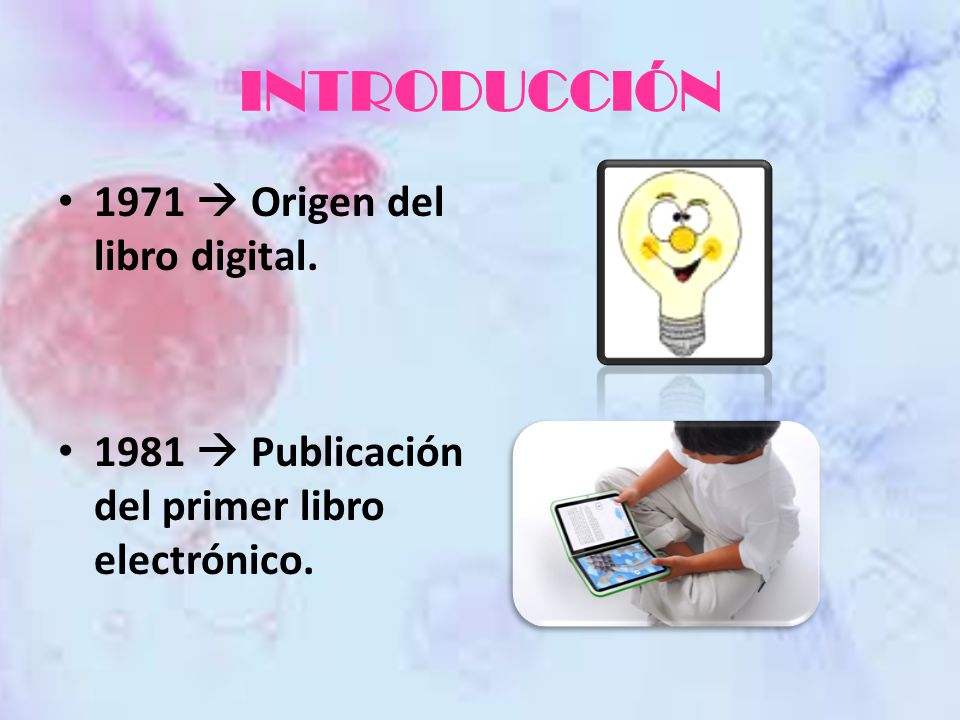 INTRODUCCIÓN

• 1971 → Origen del libro digital.

• 1981 → Publicación del primer libro electrónico.